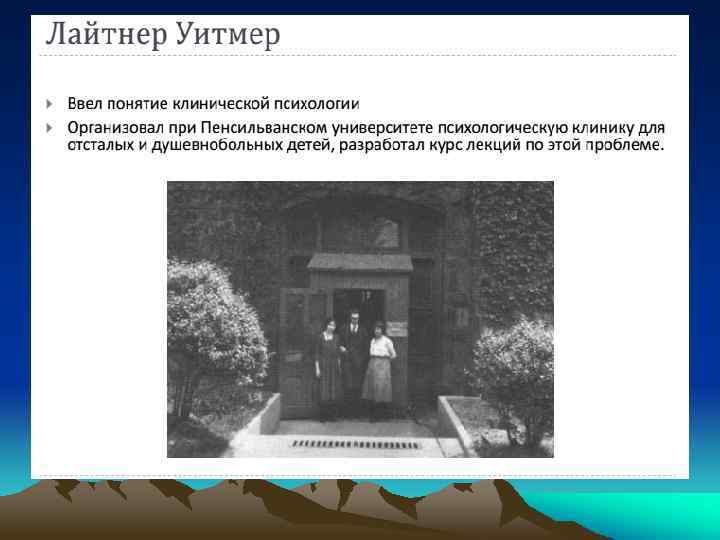 Лайтнер Уитмер

Ввел понятие клинической психологии

Организовал при Пенсильванском университете психологическую клинику для отсталых и душевнобольных детей, разработал курс лекций по этой проблеме.